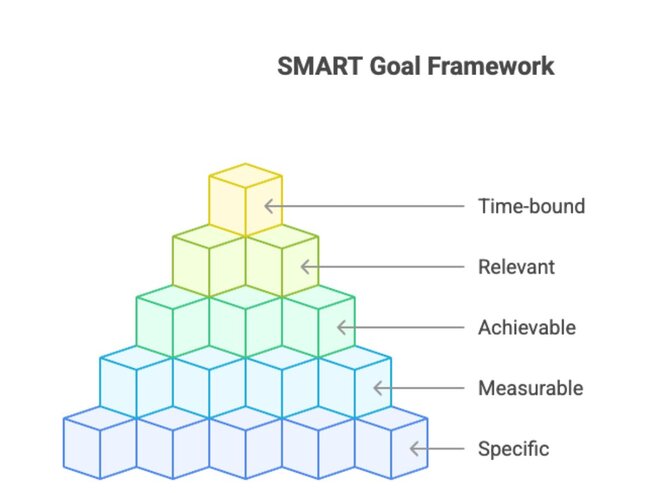 SMART Goal Framework

Time-bound

Relevant

Achievable

Measurable

Specific